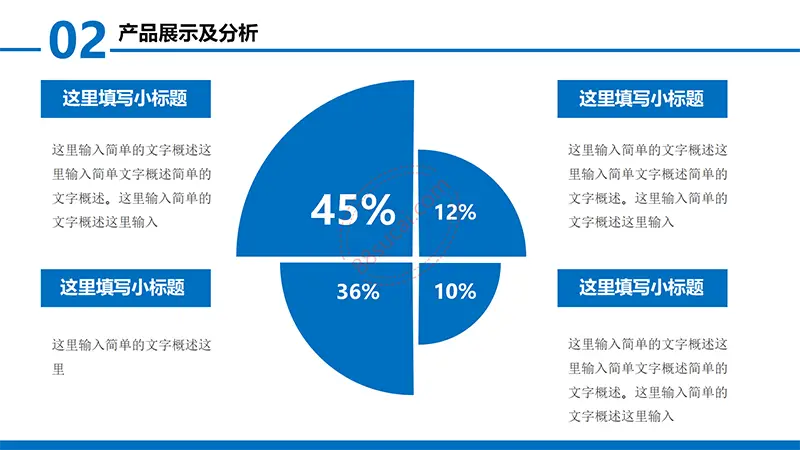 02 产品展示及分析

这里填写小标题

这里输入简单的文字概述这里输入简单文字概述简单的文字概述。这里输入简单的文字概述这里输入

这里填写小标题

这里输入简单的文字概述这里

45%

12%

36%

10%

这里填写小标题

这里输入简单的文字概述这里输入简单文字概述简单的文字概述。这里输入简单的文字概述这里输入

这里填写小标题

这里输入简单的文字概述这里输入简单文字概述简单的文字概述。这里输入简单的文字概述这里输入